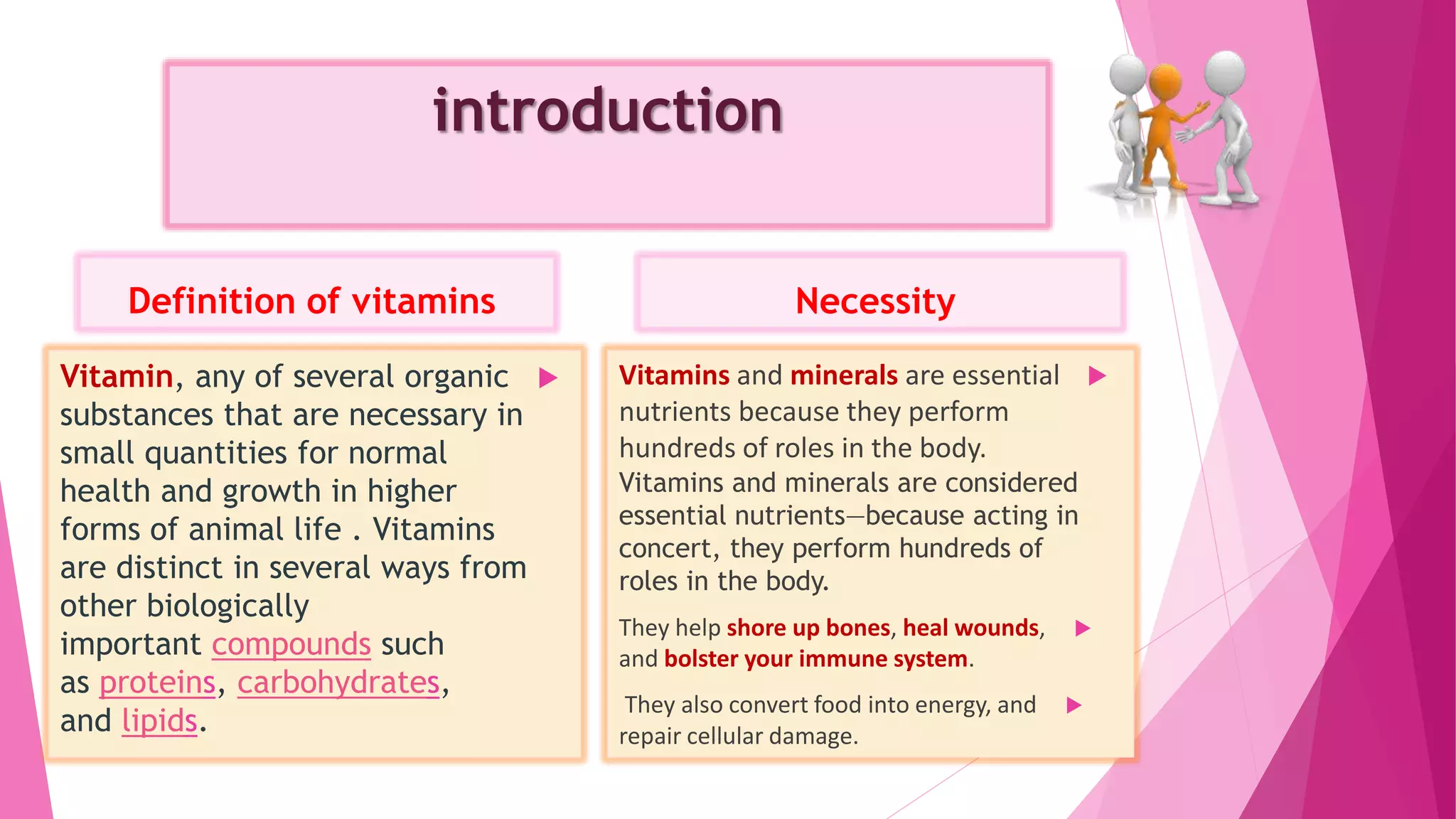 introduction

Definition of vitamins

Vitamin, any of several organic substances that are necessary in small quantities for normal health and growth in higher forms of animal life . Vitamins are distinct in several ways from other biologically important compounds such as proteins, carbohydrates, and lipids.

Necessity

Vitamins and minerals are essential nutrients because they perform hundreds of roles in the body. Vitamins and minerals are considered essential nutrients—because acting in concert, they perform hundreds of roles in the body.

They help shore up bones, heal wounds, and bolster your immune system.

They also convert food into energy, and repair cellular damage.